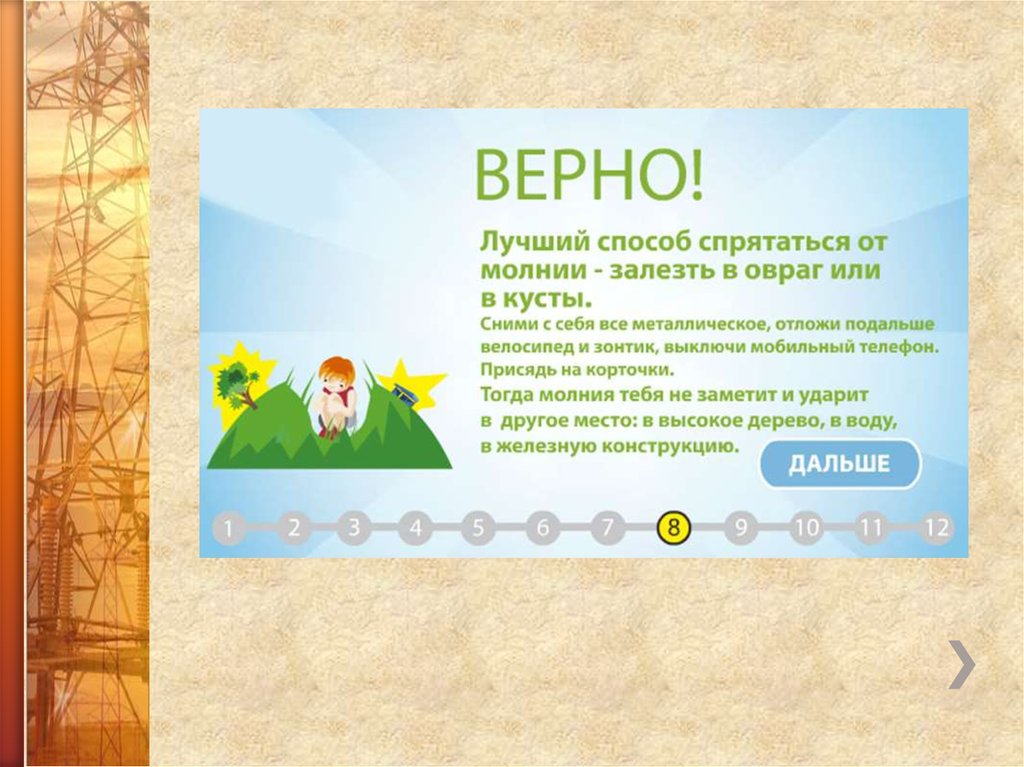 ВЕРНО!

Лучший способ спрятаться от молнии - залезть в овраг или в кусты.

Сними с себя все металлическое, отложи подальше велосипед и зонтик, выключи мобильный телефон. Присядь на корточки.

Тогда молния тебя не заметит и ударит в другое место: в высокое дерево, в воду, в железную конструкцию.

ДАЛЬШЕ

1 2 3 4 5 6 7 8 9 10 11 12